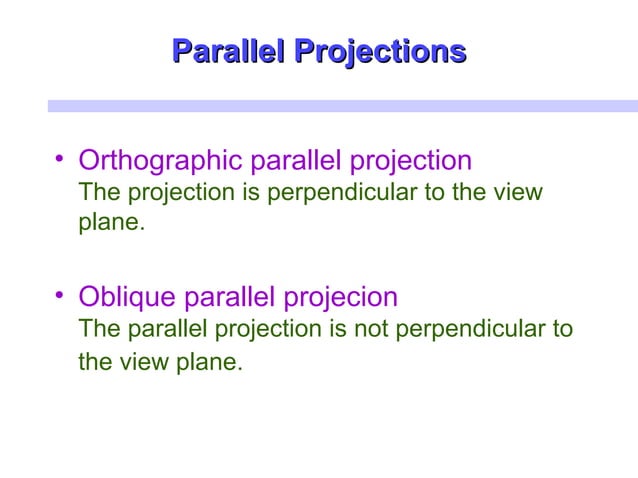 Parallel Projections

• Orthographic parallel projection
The projection is perpendicular to the view plane.

• Oblique parallel projecion
The parallel projection is not perpendicular to the view plane.